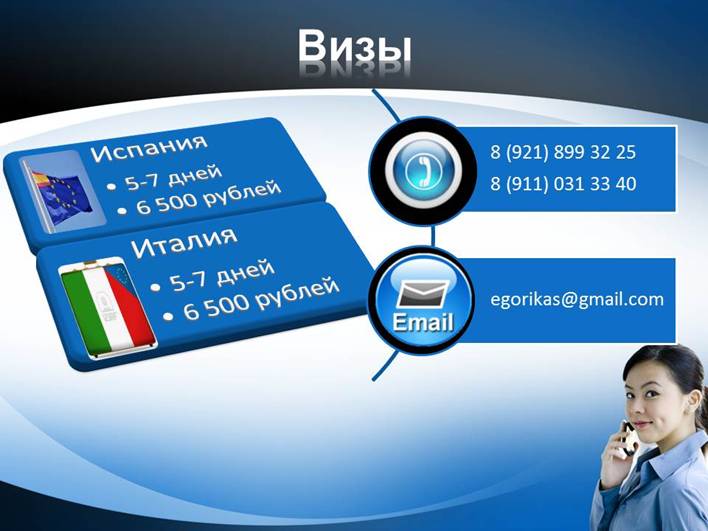 Визы

Испания
• 5-7 дней
• 6 500 рублей

Италия
• 5-7 дней
• 6 500 рублей

8 (921) 899 32 25
8 (911) 031 33 40

Email

egorikas@gmail.com